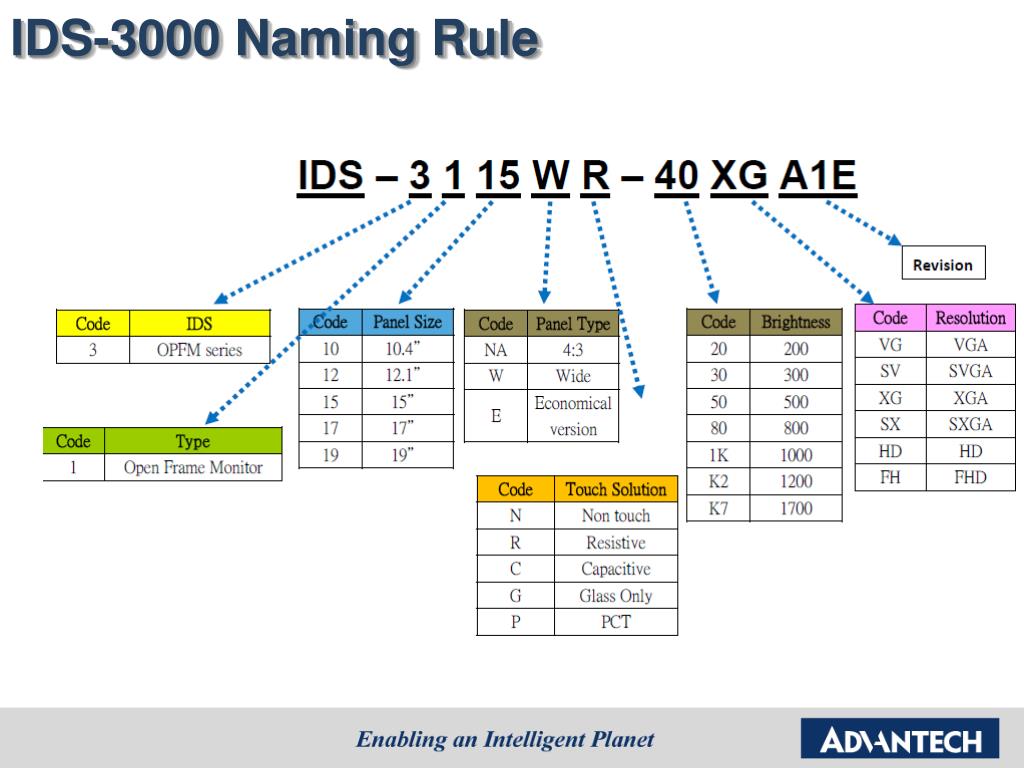 IDS-3000 Naming Rule

IDS – 3 1 15 W R – 40 XG A1E

Revision

| Code | IDS |
|---|---|
| 3 | OPFM series |

| Code | Type |
|---|---|
| 1 | Open Frame Monitor |

| Code | Panel Size |
|---|---|
| 10 | 10.4" |
| 12 | 12.1" |
| 15 | 15" |
| 17 | 17" |
| 19 | 19" |

| Code | Panel Type |
|---|---|
| NA | 4:3 |
| W | Wide |
| E | Economical version |

| Code | Touch Solution |
|---|---|
| N | Non touch |
| R | Resistive |
| C | Capacitive |
| G | Glass Only |
| P | PCT |

| Code | Brightness |
|---|---|
| 20 | 200 |
| 30 | 300 |
| 50 | 500 |
| 80 | 800 |
| 1K | 1000 |
| K2 | 1200 |
| K7 | 1700 |

| Code | Resolution |
|---|---|
| VG | VGA |
| SV | SVGA |
| XG | XGA |
| SX | SXGA |
| HD | HD |
| FH | FHD |

Enabling an Intelligent Planet

ADVANTECH